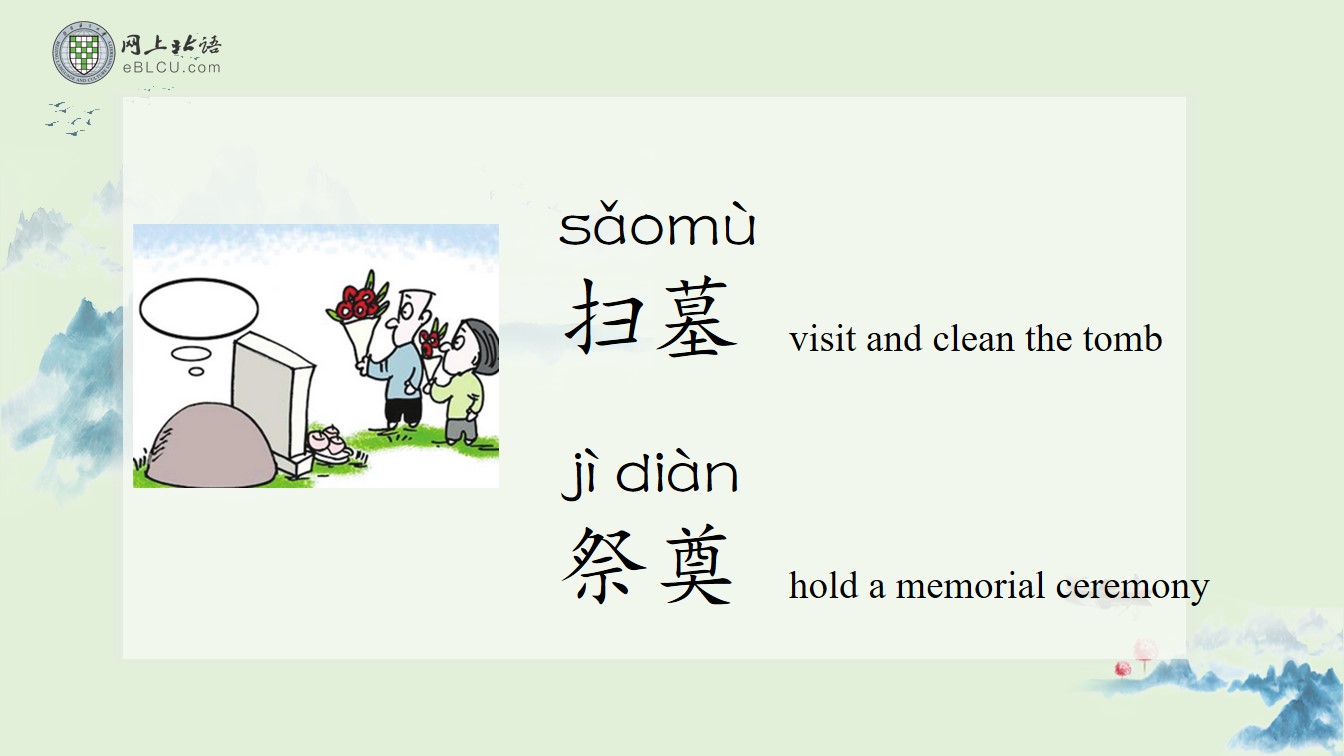 网上北语
eBLCU.com

sǎomù
扫墓 visit and clean the tomb

jì diàn
祭奠 hold a memorial ceremony